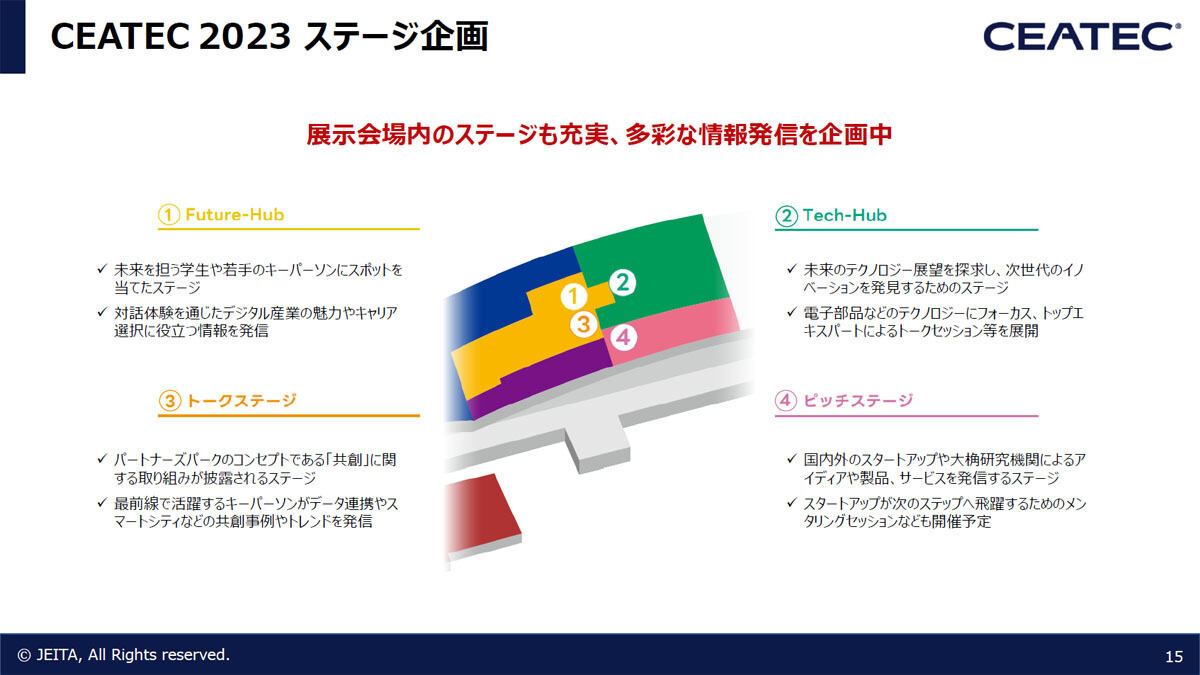 CEATEC 2023 ステージ企画

CEATEC®

展示会場内のステージも充実、多彩な情報発信を企画中

① Future-Hub

✓ 未来を担う学生や若手のキーパーソンにスポットを当てたステージ

✓ 対話体験を通じたデジタル産業の魅力やキャリア選択に役立つ情報を発信

③ トークステージ

✓ パートナーズパークのコンセプトである「共創」に関する取り組みが披露されるステージ

✓ 最前線で活躍するキーパーソンがデータ連携やスマートシティなどの共創事例やトレンドを発信

1

2

3

4

② Tech-Hub

✓ 未来のテクノロジー展望を探求し、次世代のイノベーションを発見するためのステージ

✓ 電子部品などのテクノロジーにフォーカス、トップエキスパートによるトークセッション等を展開

④ ピッチステージ

✓ 国内外のスタートアップや大柄研究機関によるアイディアや製品、サービスを発信するステージ

✓ スタートアップが次のステップへ飛躍するためのメンタリングセッションなども開催予定

© JEITA, All Rights reserved.

15